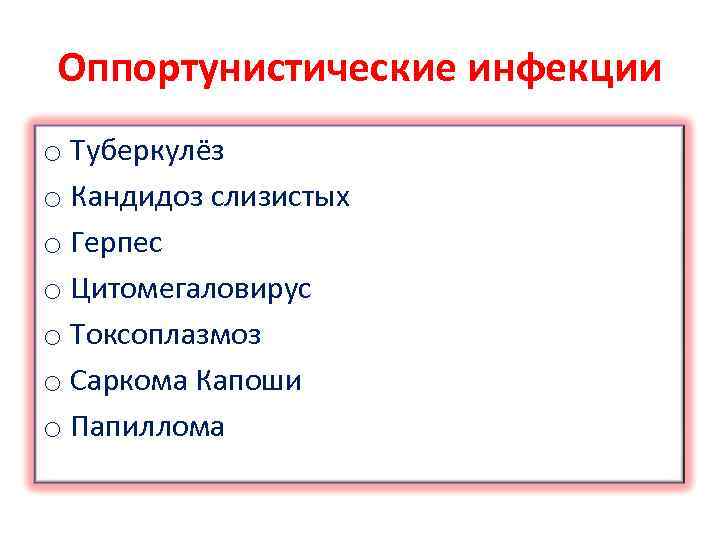 Оппортунистические инфекции

○ Туберкулёз
○ Кандидоз слизистых
○ Герпес
○ Цитомегаловирус
○ Токсоплазмоз
○ Саркома Капоши
○ Папиллома